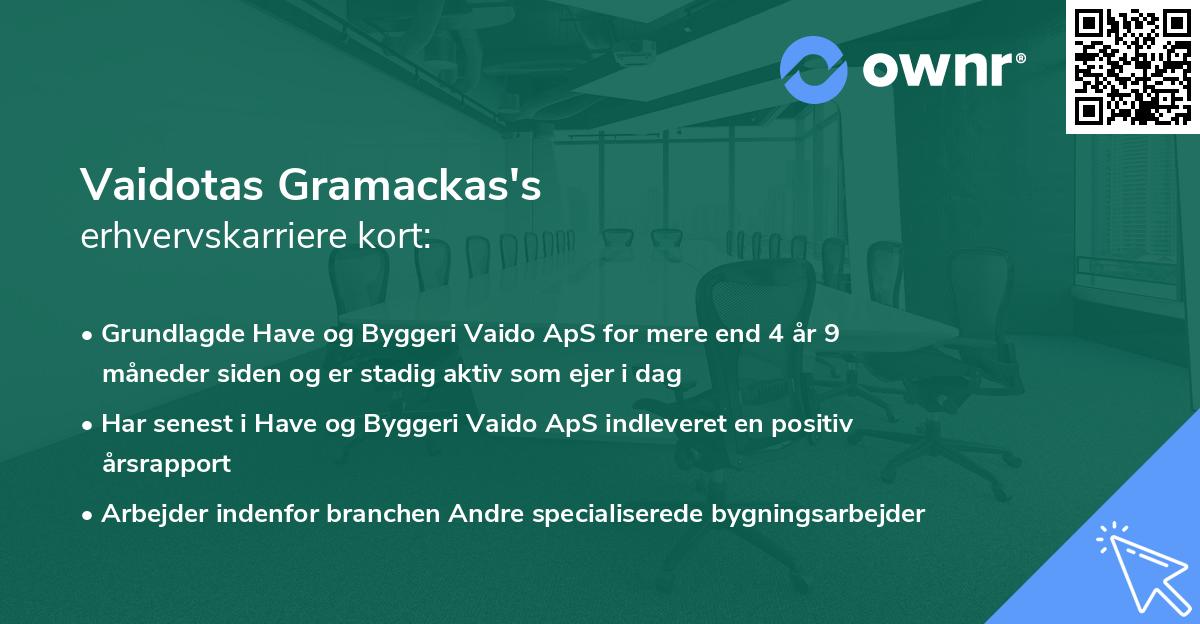 ownr®

Vaidotas Gramackas's
erhvervskarriere kort:

• Grundlagde Have og Byggeri Vaido ApS for mere end 4 år 9 måneder siden og er stadig aktiv som ejer i dag

• Har senest i Have og Byggeri Vaido ApS indleveret en positiv årsrapport

• Arbejder indenfor branchen Andre specialiserede bygningsarbejder